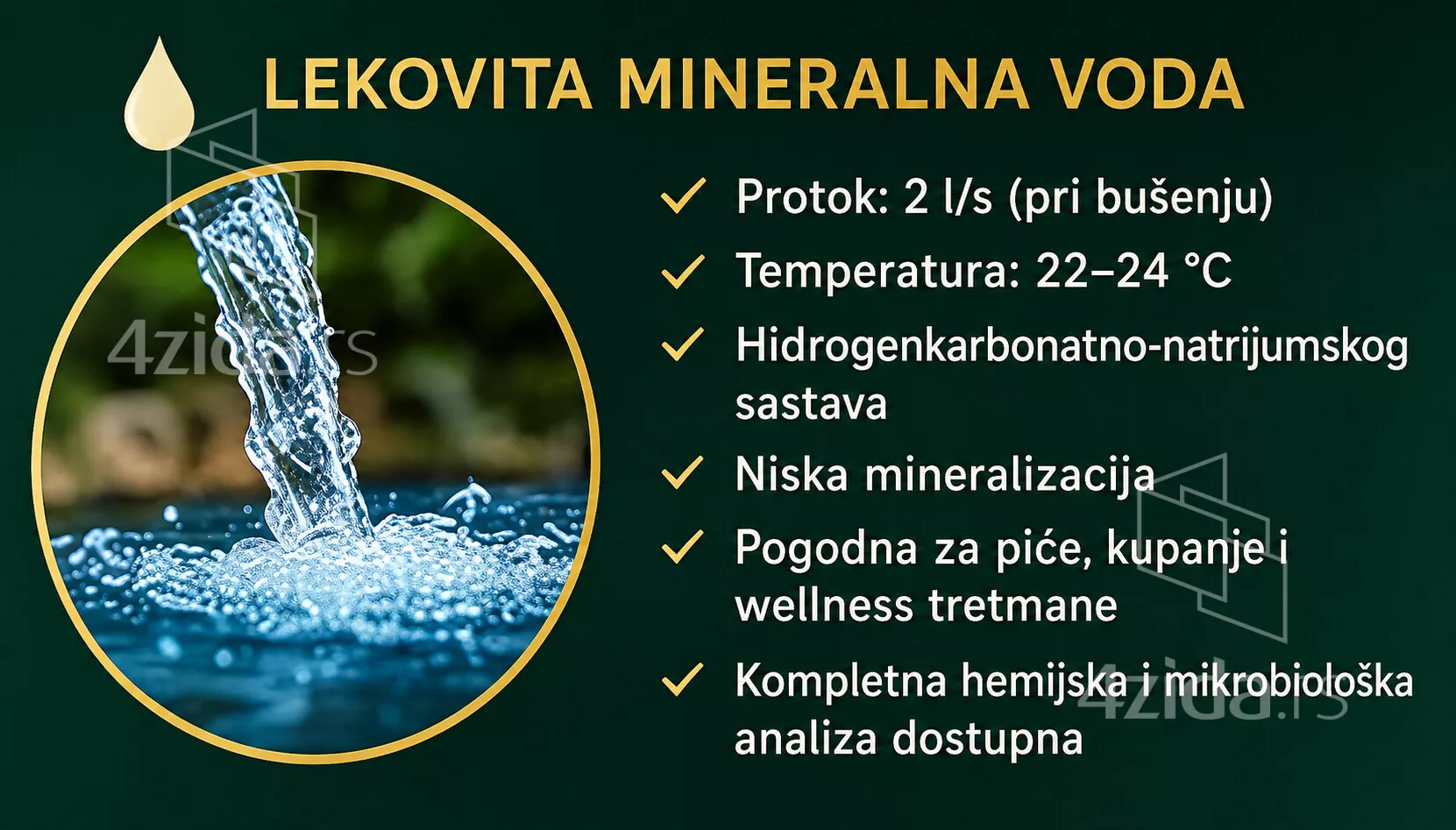 LEKOVITA MINERALNA VODA

4zida.rs

✓ Protok: 2 l/s (pri bušenju)

✓ Temperatura: 22–24 °C

✓ Hidrogenkarbonatno-natrijumskog sastava

✓ Niska mineralizacija

✓ Pogodna za piće, kupanje i wellness tretmane

✓ Kompletna hemijska i mikrobiološka analiza dostupna

4zida.rs